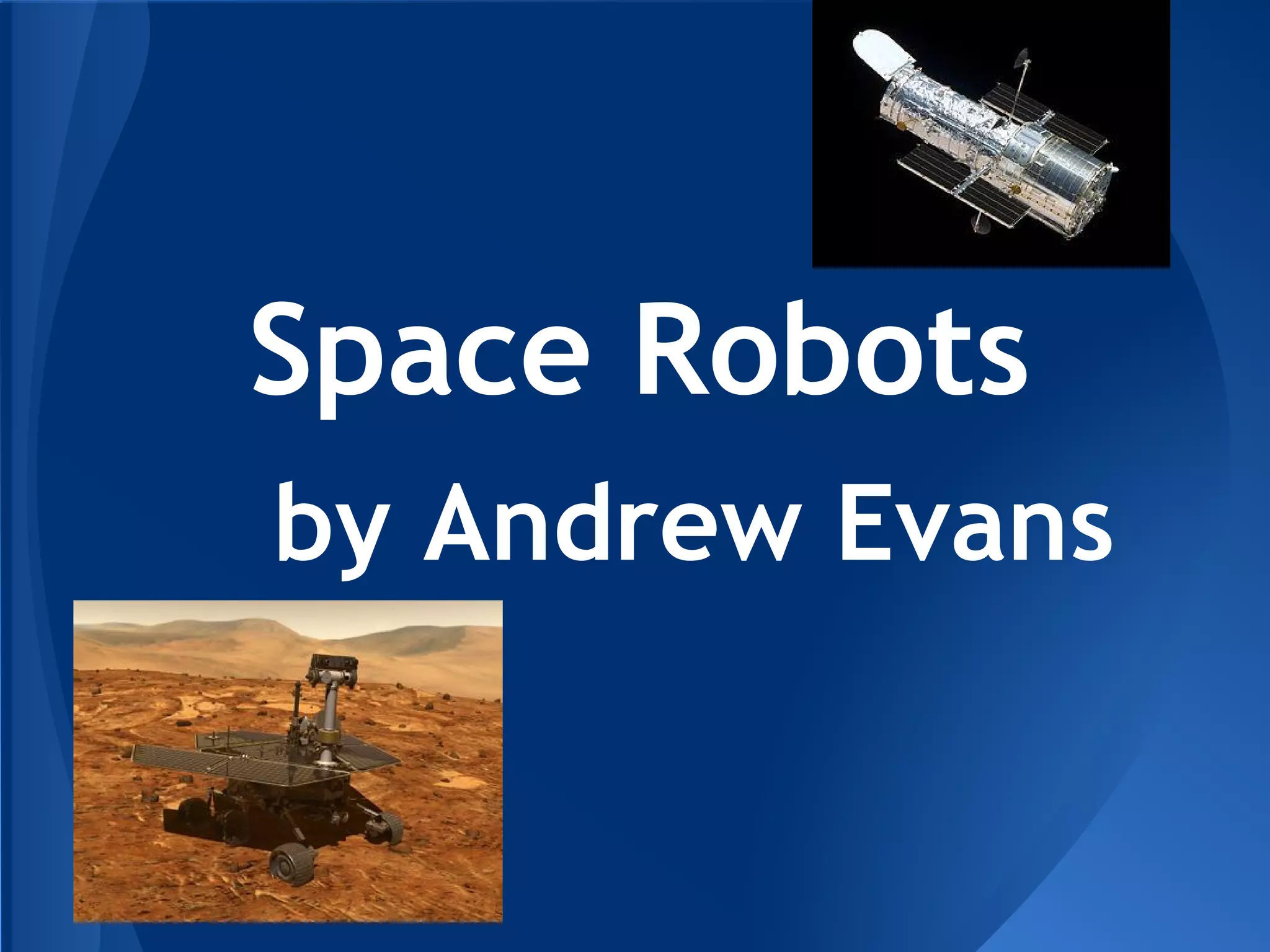 Space Robots
by Andrew Evans